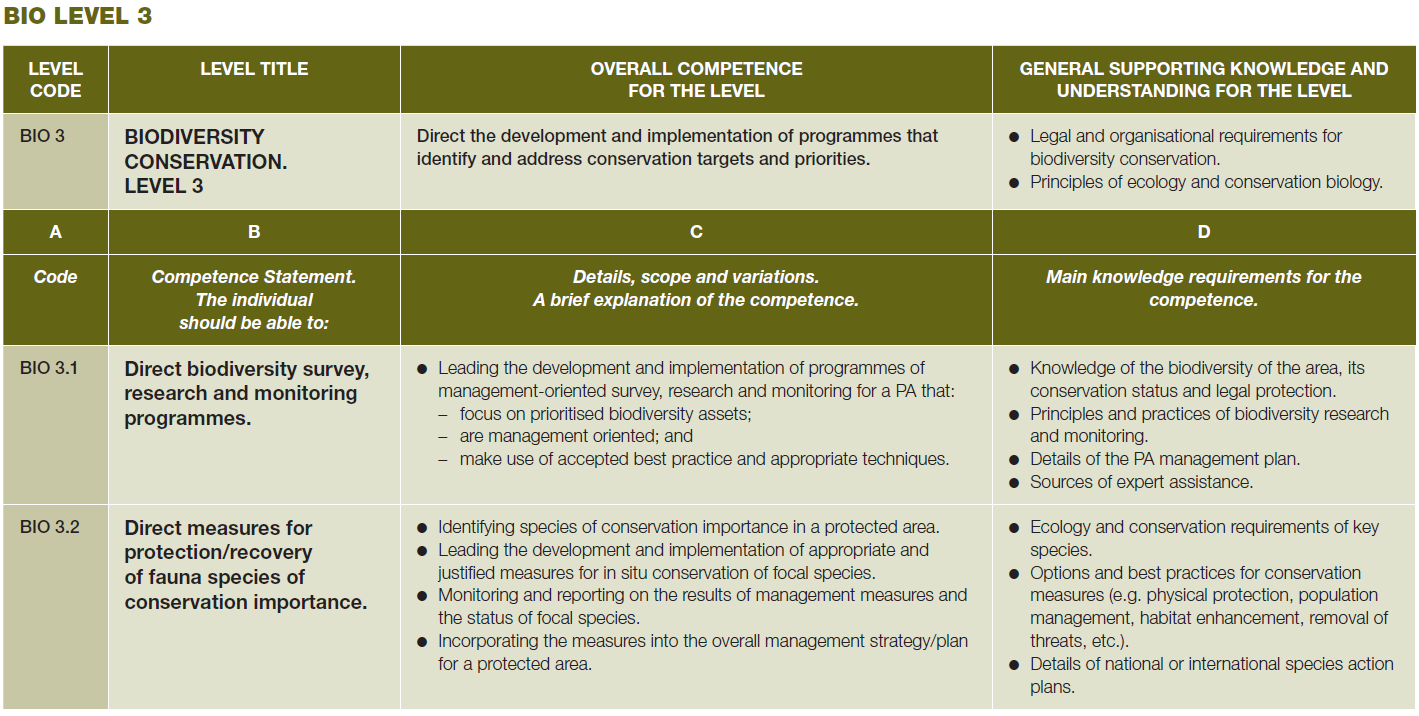 BIO LEVEL 3

| LEVEL CODE | LEVEL TITLE | OVERALL COMPETENCE FOR THE LEVEL | GENERAL SUPPORTING KNOWLEDGE AND UNDERSTANDING FOR THE LEVEL |
|---|---|---|---|
| BIO 3 | BIODIVERSITY CONSERVATION. LEVEL 3 | Direct the development and implementation of programmes that identify and address conservation targets and priorities. | ● Legal and organisational requirements for biodiversity conservation. ● Principles of ecology and conservation biology. |
| A | B | C | D |
| Code | Competence Statement. The individual should be able to: | Details, scope and variations. A brief explanation of the competence. | Main knowledge requirements for the competence. |
| BIO 3.1 | Direct biodiversity survey, research and monitoring programmes. | ● Leading the development and implementation of programmes of management-oriented survey, research and monitoring for a PA that: – focus on prioritised biodiversity assets; – are management oriented; and – make use of accepted best practice and appropriate techniques. | ● Knowledge of the biodiversity of the area, its conservation status and legal protection. ● Principles and practices of biodiversity research and monitoring. ● Details of the PA management plan. ● Sources of expert assistance. |
| BIO 3.2 | Direct measures for protection/recovery of fauna species of conservation importance. | ● Identifying species of conservation importance in a protected area. ● Leading the development and implementation of appropriate and justified measures for in situ conservation of focal species. ● Monitoring and reporting on the results of management measures and the status of focal species. ● Incorporating the measures into the overall management strategy/plan for a protected area. | ● Ecology and conservation requirements of key species. ● Options and best practices for conservation measures (e.g. physical protection, population management, habitat enhancement, removal of threats, etc.). ● Details of national or international species action plans. |